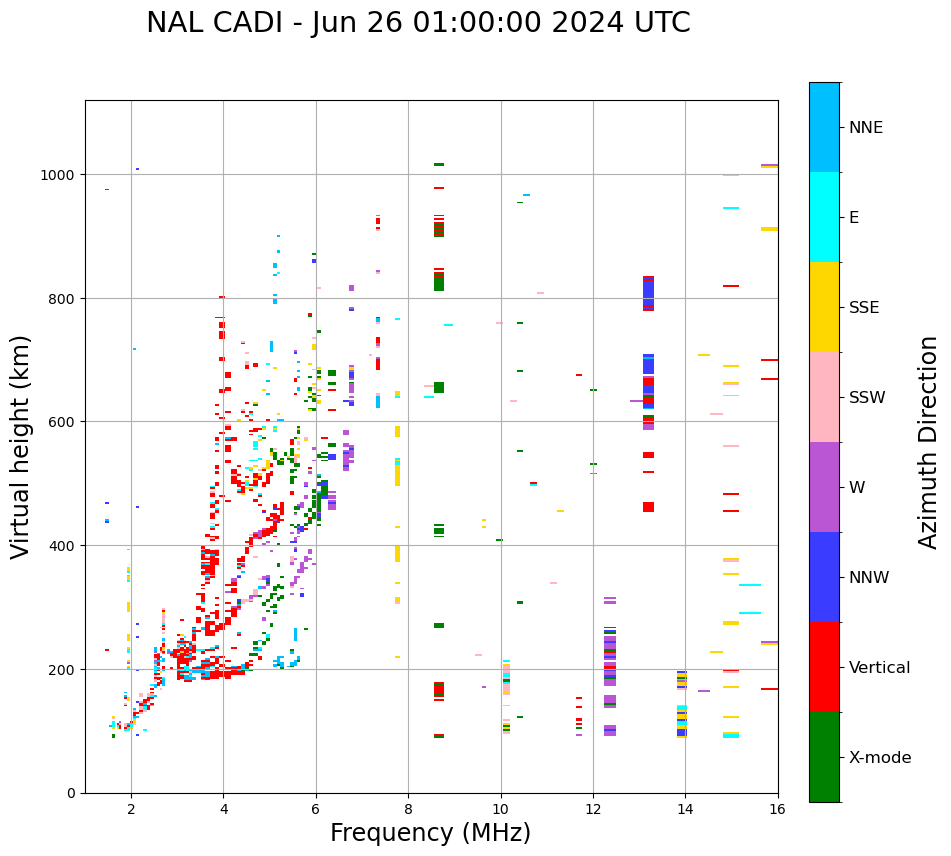 NAL CADI - Jun 26 01:00:00 2024 UTC

Virtual height (km)

1000
800
600
400
200
0

2
4
6
8
10
12
14
16

Frequency (MHz)

NNE
E
SSE
SSW
W
NNW
Vertical
X-mode

Azimuth Direction